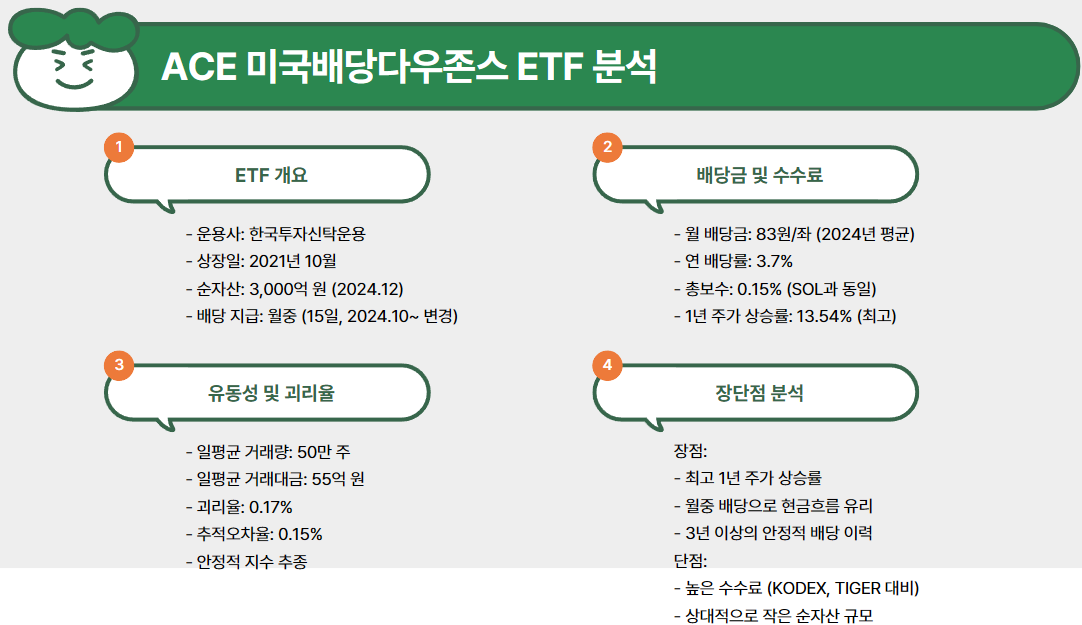 ACE 미국배당다우존스 ETF 분석

1

ETF 개요

- 운용사: 한국투자신탁운용
- 상장일: 2021년 10월
- 순자산: 3,000억 원 (2024.12)
- 배당 지급: 월중 (15일, 2024.10~ 변경)

2

배당금 및 수수료

- 월 배당금: 83원/좌 (2024년 평균)
- 연 배당률: 3.7%
- 총보수: 0.15% (SOL과 동일)
- 1년 주가 상승률: 13.54% (최고)

3

유동성 및 괴리율

- 일평균 거래량: 50만 주
- 일평균 거래대금: 55억 원
- 괴리율: 0.17%
- 추적오차율: 0.15%
- 안정적 지수 추종

4

장단점 분석

장점:
- 최고 1년 주가 상승률
- 월중 배당으로 현금흐름 유리
- 3년 이상의 안정적 배당 이력
단점:
- 높은 수수료 (KODEX, TIGER 대비)
- 상대적으로 작은 순자산 규모